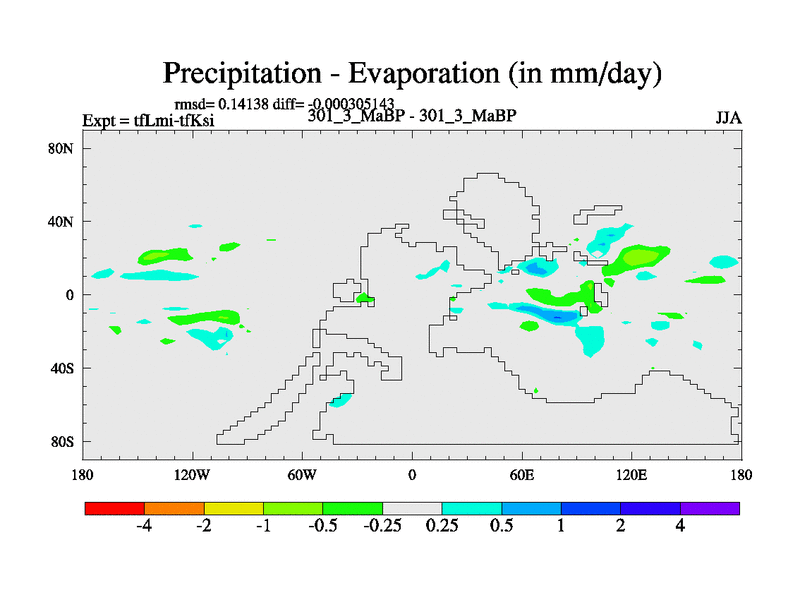 Precipitation - Evaporation (in mm/day)

rmsd= 0.14138 diff= -0.000305143

Expt = tfLmi-tfKsi

301_3_MaBP - 301_3_MaBP

JJA

80N
40N
0
40S
80S

180
120W
60W
0
60E
120E
180

-4
-2
-1
-0.5
-0.25
0.25
0.5
1
2
4